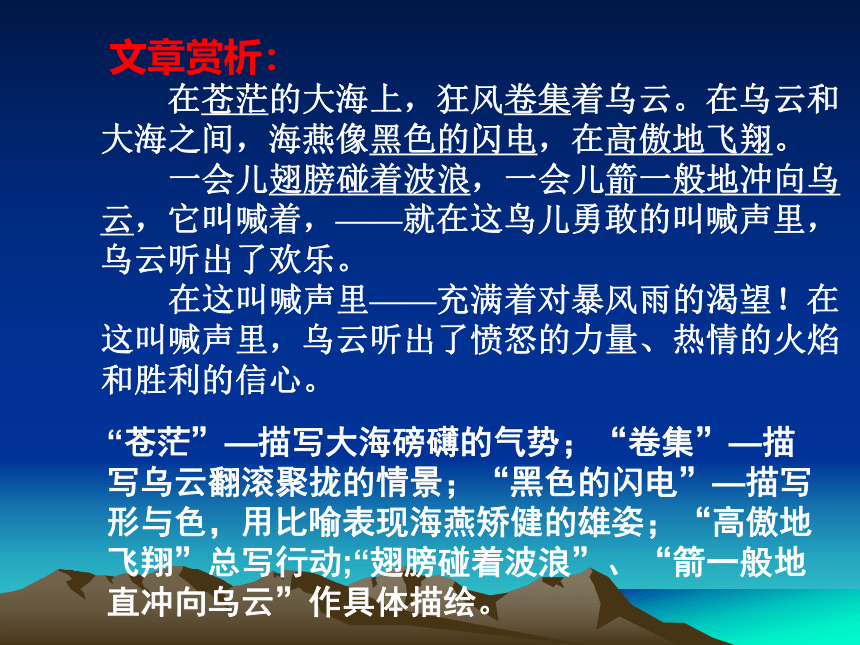 文章赏析：

在苍茫的大海上，狂风卷集着乌云。在乌云和大海之间，海燕像黑色的闪电，在高傲地飞翔。

一会儿翅膀碰着波浪，一会儿箭一般地冲向乌云，它叫喊着，——就在这鸟儿勇敢的叫喊声里，乌云听出了欢乐。

在这叫喊声里——充满着对暴风雨的渴望！在这叫喊声里，乌云听出了愤怒的力量、热情的火焰和胜利的信心。

“苍茫”—描写大海磅礴的气势；“卷集”—描写乌云翻滚聚拢的情景；“黑色的闪电”—描写形与色，用比喻表现海燕矫健的雄姿；“高傲地飞翔”总写行动;“翅膀碰着波浪”、“箭一般地直冲向乌云”作具体描绘。